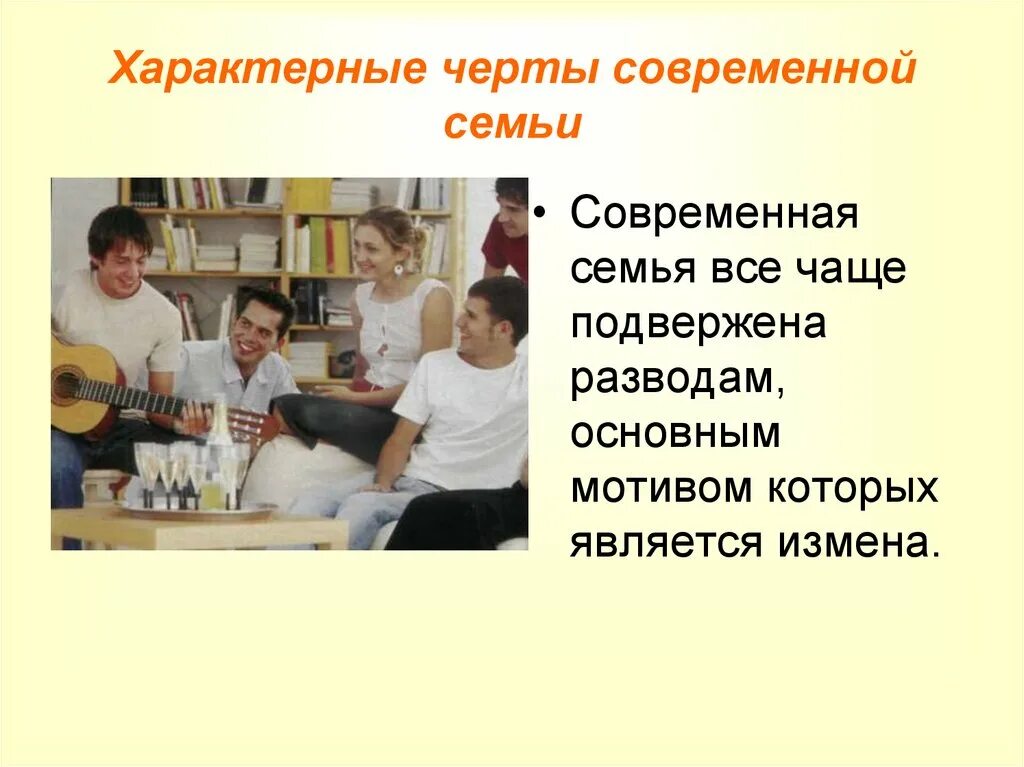 Характерные черты современной семьи

• Современная семья все чаще подвержена разводам, основным мотивом которых является измена.